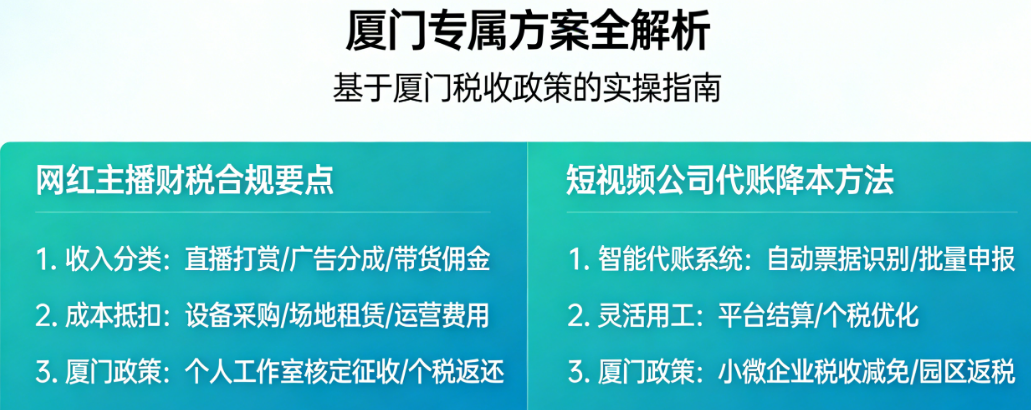 厦门专属方案全解析

基于厦门税收政策的实操指南

网红主播财税合规要点

1. 收入分类：直播打赏/广告分成/带货佣金

2. 成本抵扣：设备采购/场地租赁/运营费用

3. 厦门政策：个人工作室核定征收/个税返还

短视频公司代账降本方法

1. 智能代账系统：自动票据识别/批量申报

2. 灵活用工：平台结算/个税优化

3. 厦门政策：小微企业税收减免/园区返税